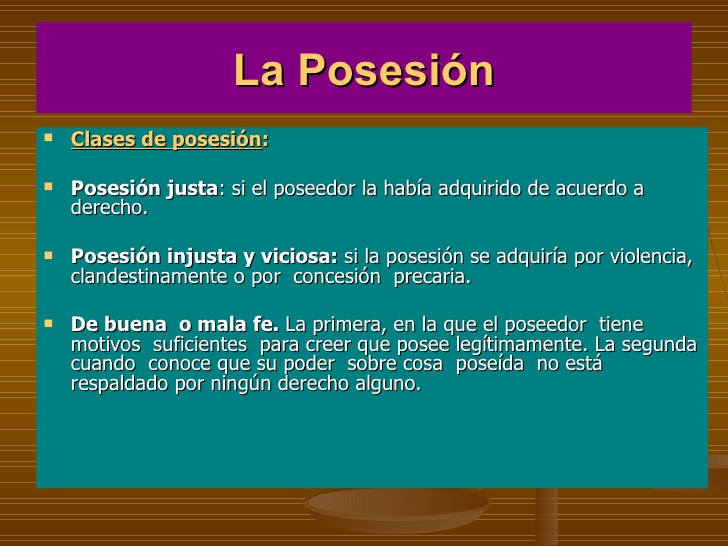 La Posesión

Clases de posesión:

Posesión justa: si el poseedor la había adquirido de acuerdo a derecho.

Posesión injusta y viciosa: si la posesión se adquiría por violencia, clandestinamente o por concesión precaria.

De buena o mala fe. La primera, en la que el poseedor tiene motivos suficientes para creer que posee legítimamente. La segunda cuando conoce que su poder sobre cosa poseída no está respaldado por ningún derecho alguno.